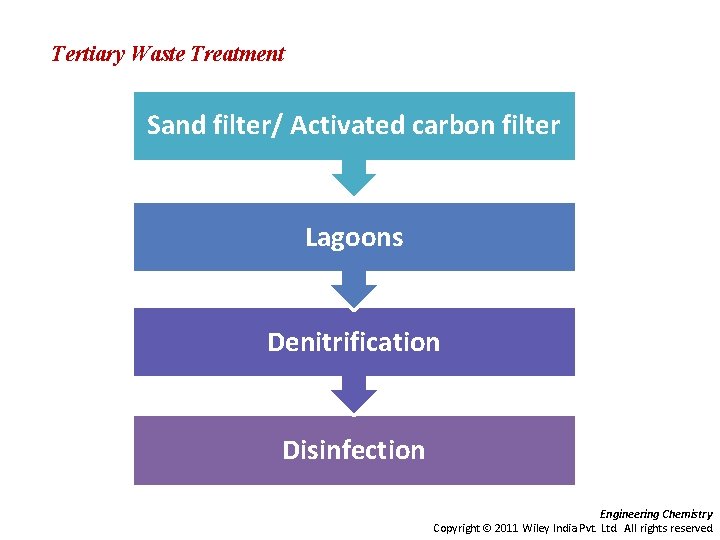 Tertiary Waste Treatment

Sand filter/ Activated carbon filter

Lagoons

Denitrification

Disinfection

Engineering Chemistry
Copyright © 2011 Wiley India Pvt. Ltd. All rights reserved.